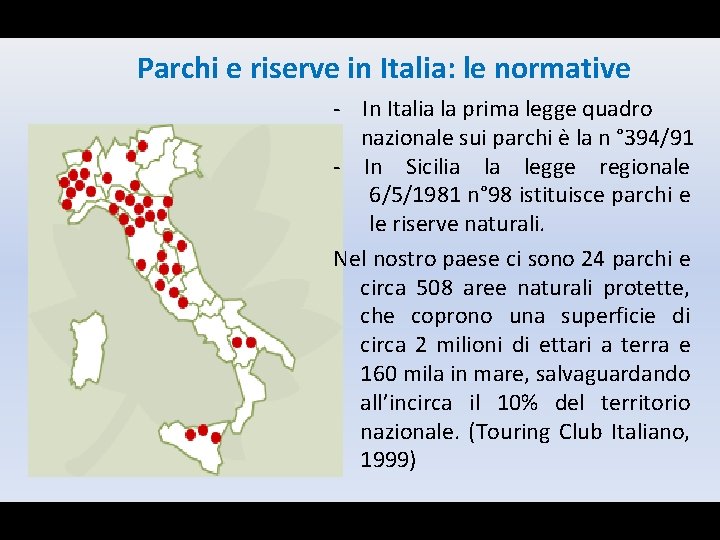 Parchi e riserve in Italia: le normative

- In Italia la prima legge quadro nazionale sui parchi è la n °394/91
- In Sicilia la legge regionale 6/5/1981 n°98 istituisce parchi e le riserve naturali.

Nel nostro paese ci sono 24 parchi e circa 508 aree naturali protette, che coprono una superficie di circa 2 milioni di ettari a terra e 160 mila in mare, salvaguardando all'incirca il 10% del territorio nazionale. (Touring Club Italiano, 1999)